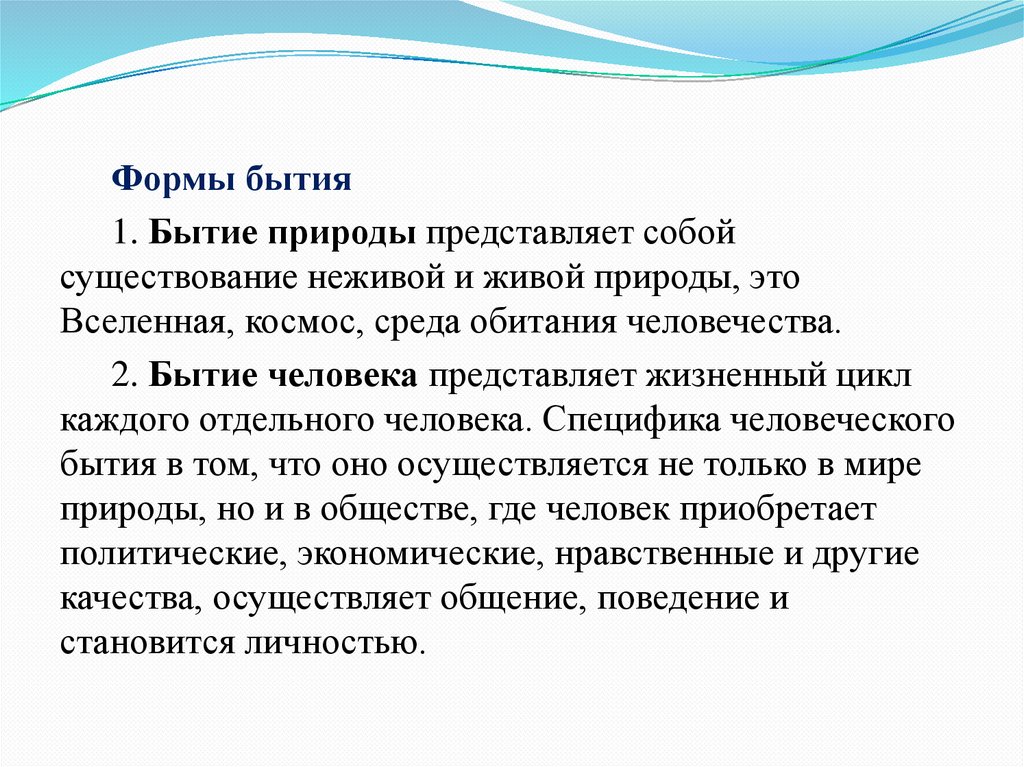 Формы бытия

1. Бытие природы представляет собой существование неживой и живой природы, это Вселенная, космос, среда обитания человечества.

2. Бытие человека представляет жизненный цикл каждого отдельного человека. Специфика человеческого бытия в том, что оно осуществляется не только в мире природы, но и в обществе, где человек приобретает политические, экономические, нравственные и другие качества, осуществляет общение, поведение и становится личностью.